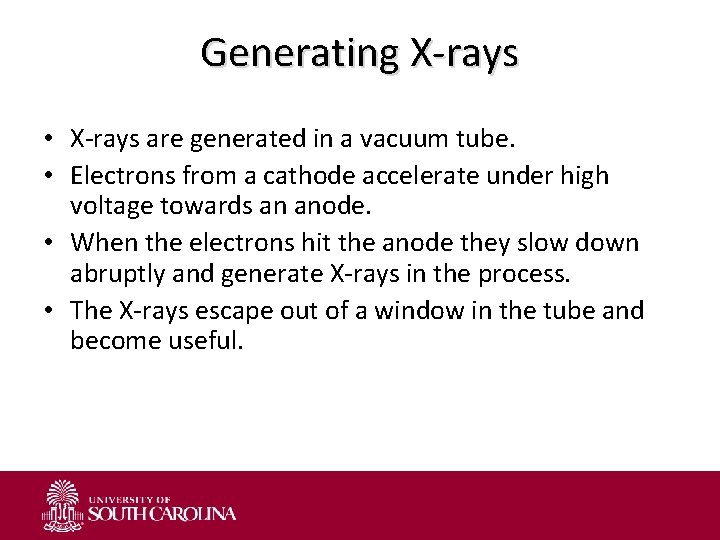 Generating X-rays

• X-rays are generated in a vacuum tube.
• Electrons from a cathode accelerate under high voltage towards an anode.
• When the electrons hit the anode they slow down abruptly and generate X-rays in the process.
• The X-rays escape out of a window in the tube and become useful.

UNIVERSITY OF
SOUTH CAROLINA